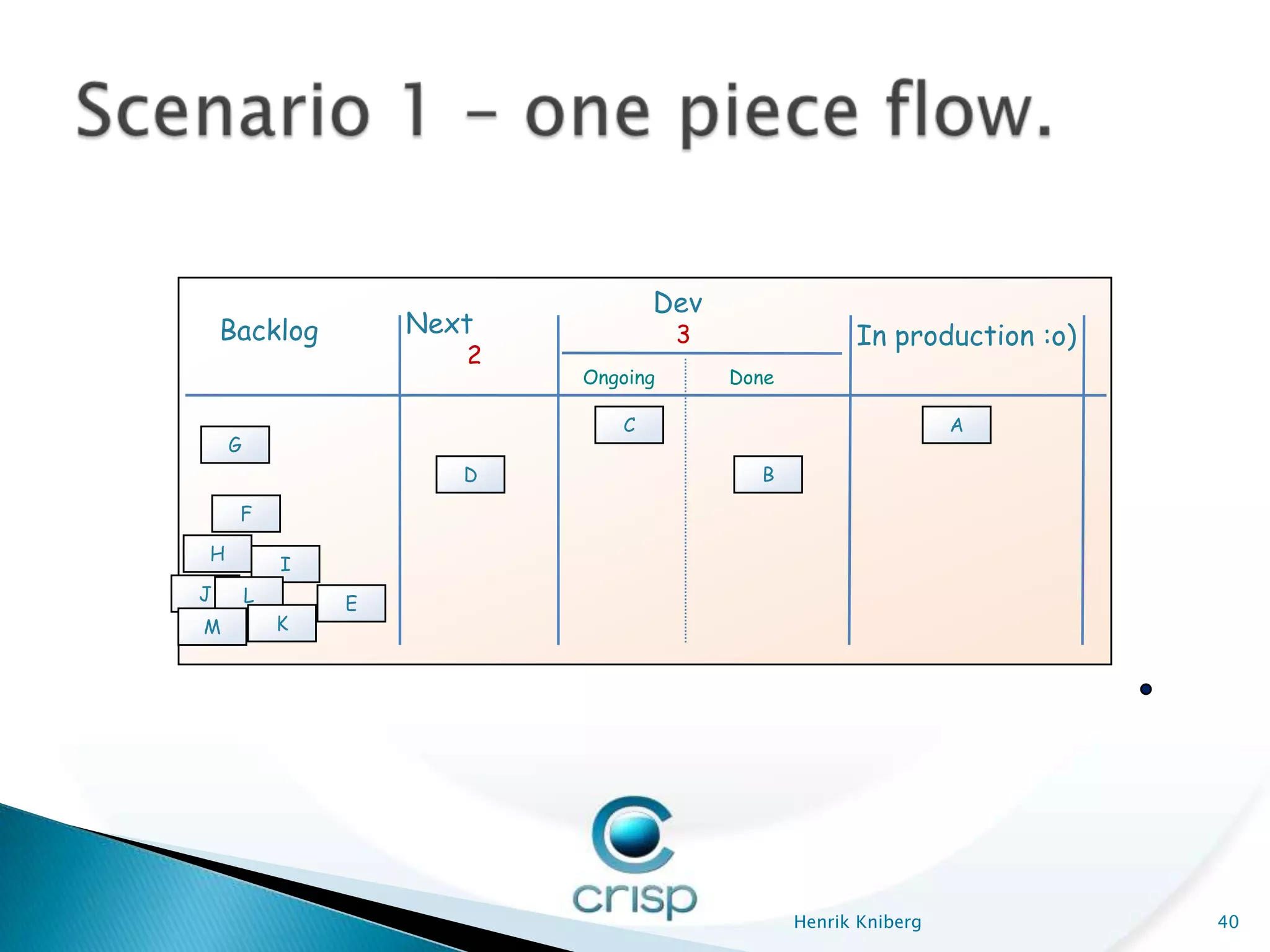 Scenario 1 – one piece flow.

Backlog

Next
2

Dev
3

Ongoing

Done

In production :o)

G

F

H

I

J

L

E

M

K

D

C

B

A

crisp

Henrik Kniberg

40